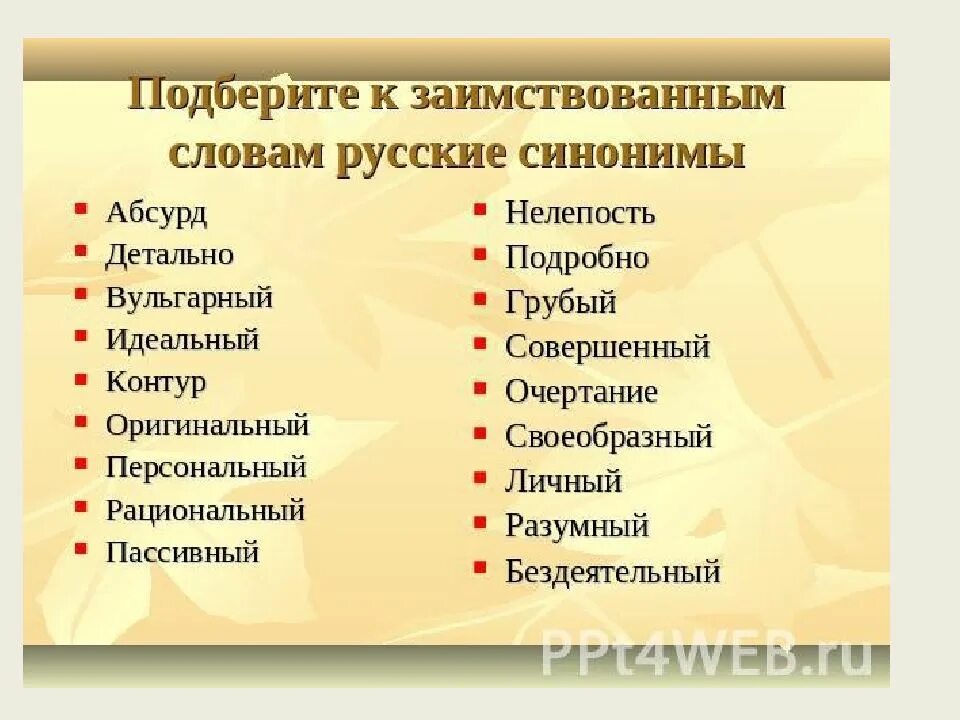 Подберите к заимствованным словам русские синонимы

- Абсурд
- Детально
- Вульгарный
- Идеальный
- Контур
- Оригинальный
- Персональный
- Рациональный
- Пассивный

- Нелепость
- Подробно
- Грубый
- Совершенный
- Очертание
- Своеобразный
- Личный
- Разумный
- Бездеятельный

PPt4WEB.ru